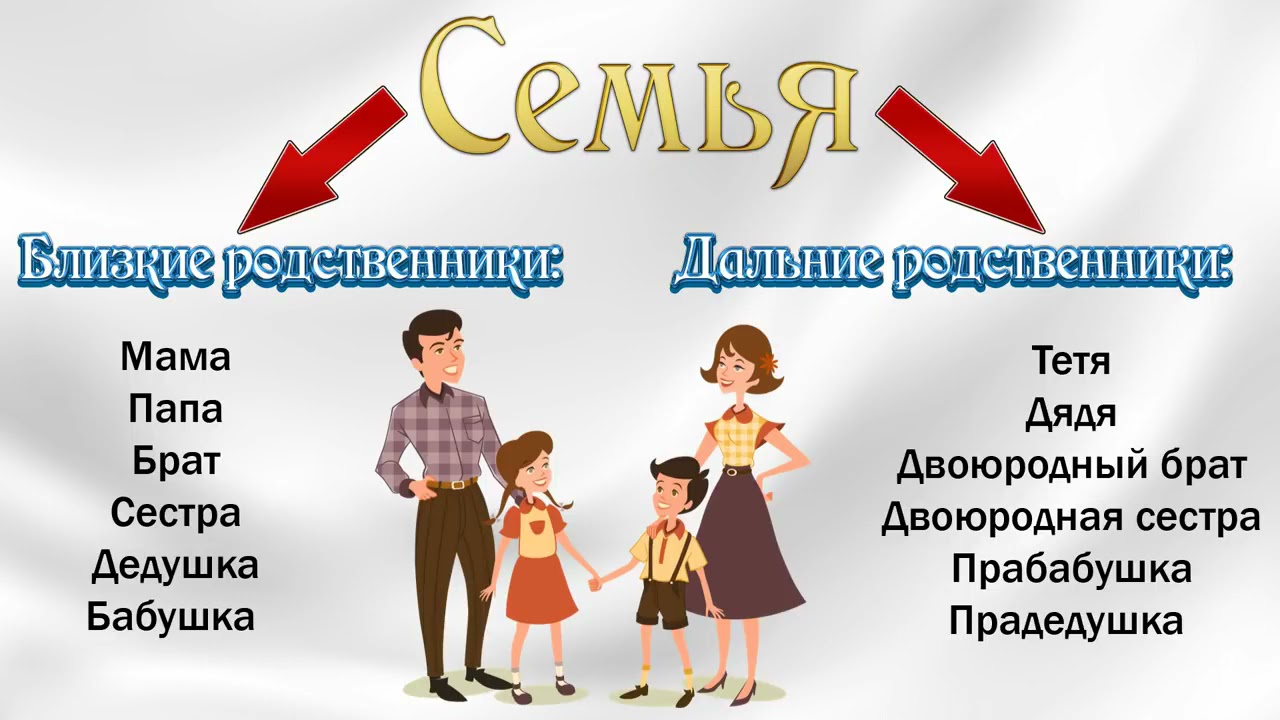 Семья

Близкие родственники:

Мама
Папа
Брат
Сестра
Дедушка
Бабушка

Дальние родственники:

Тетя
Дядя
Двоюродный брат
Двоюродная сестра
Прабабушка
Прадедушка